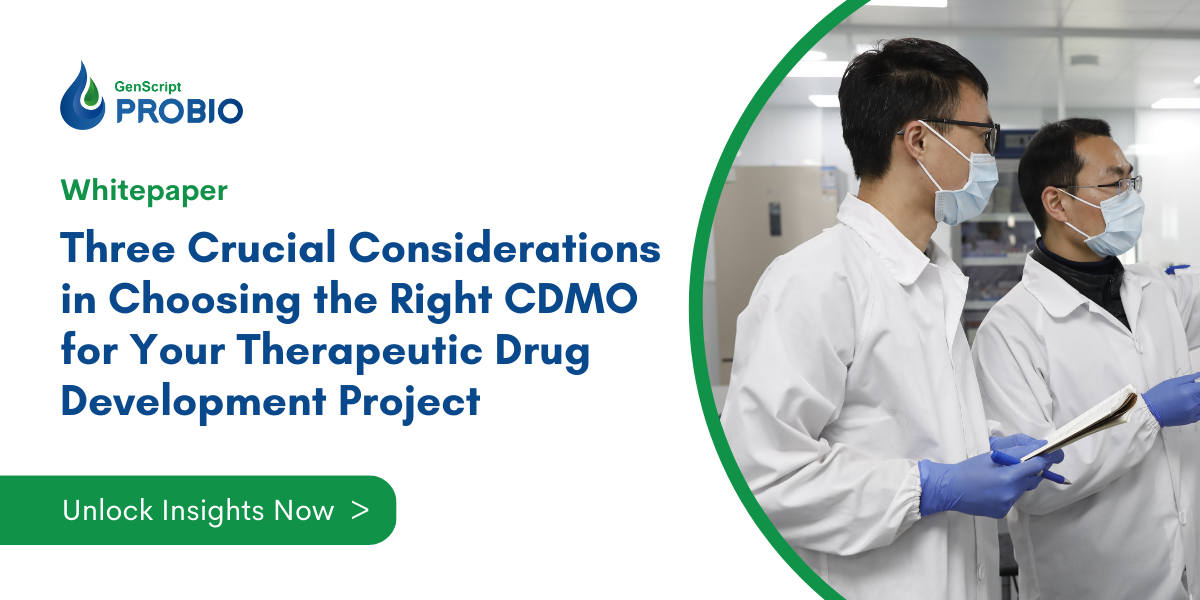 GenScript
PROBIO

Whitepaper

Three Crucial Considerations in Choosing the Right CDMO for Your Therapeutic Drug Development Project

Unlock Insights Now >